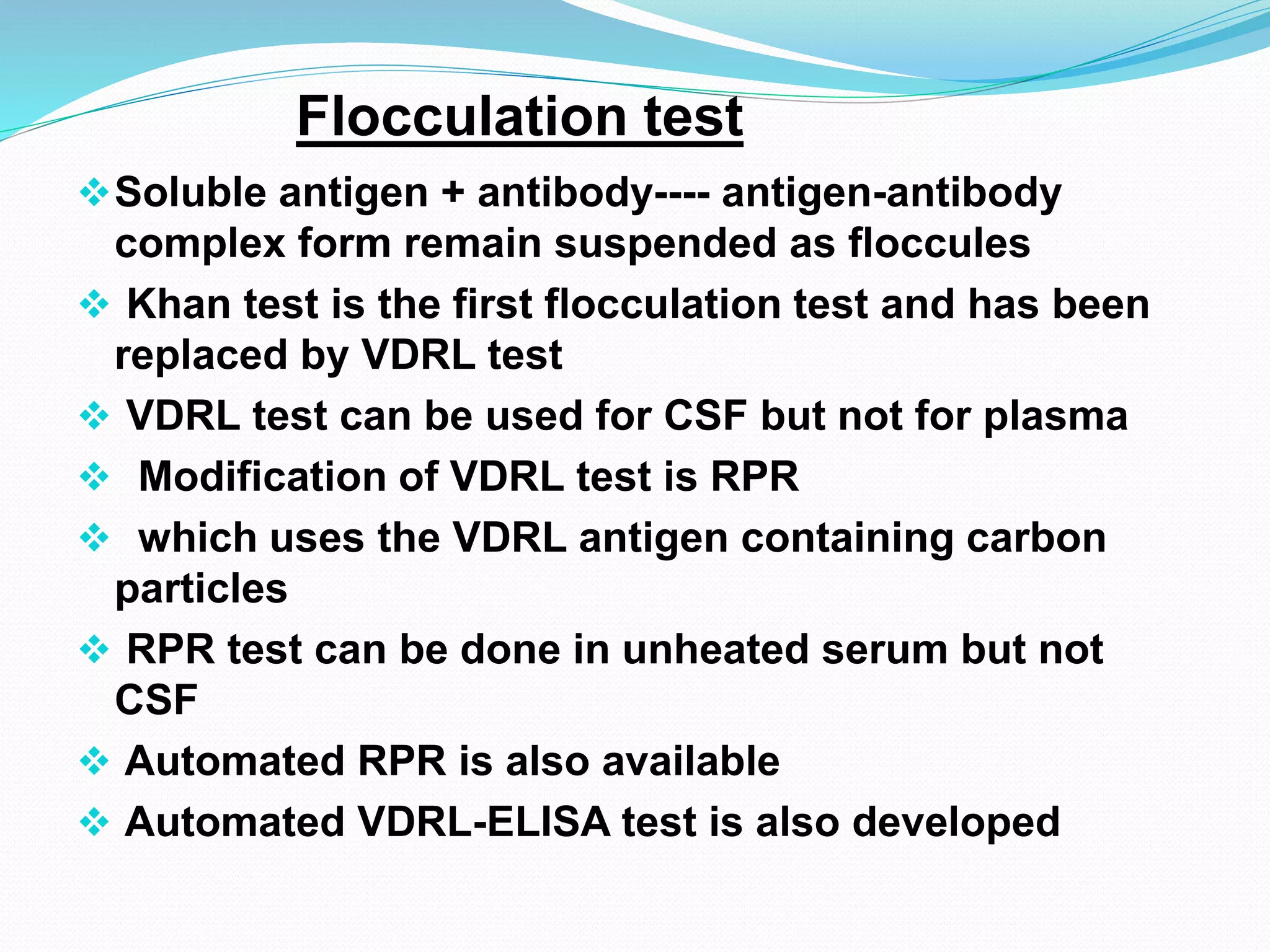 Flocculation test

❖ Soluble antigen + antibody---- antigen-antibody complex form remain suspended as floccules

❖ Khan test is the first flocculation test and has been replaced by VDRL test

❖ VDRL test can be used for CSF but not for plasma

❖ Modification of VDRL test is RPR

❖ which uses the VDRL antigen containing carbon particles

❖ RPR test can be done in unheated serum but not CSF

❖ Automated RPR is also available

❖ Automated VDRL-ELISA test is also developed